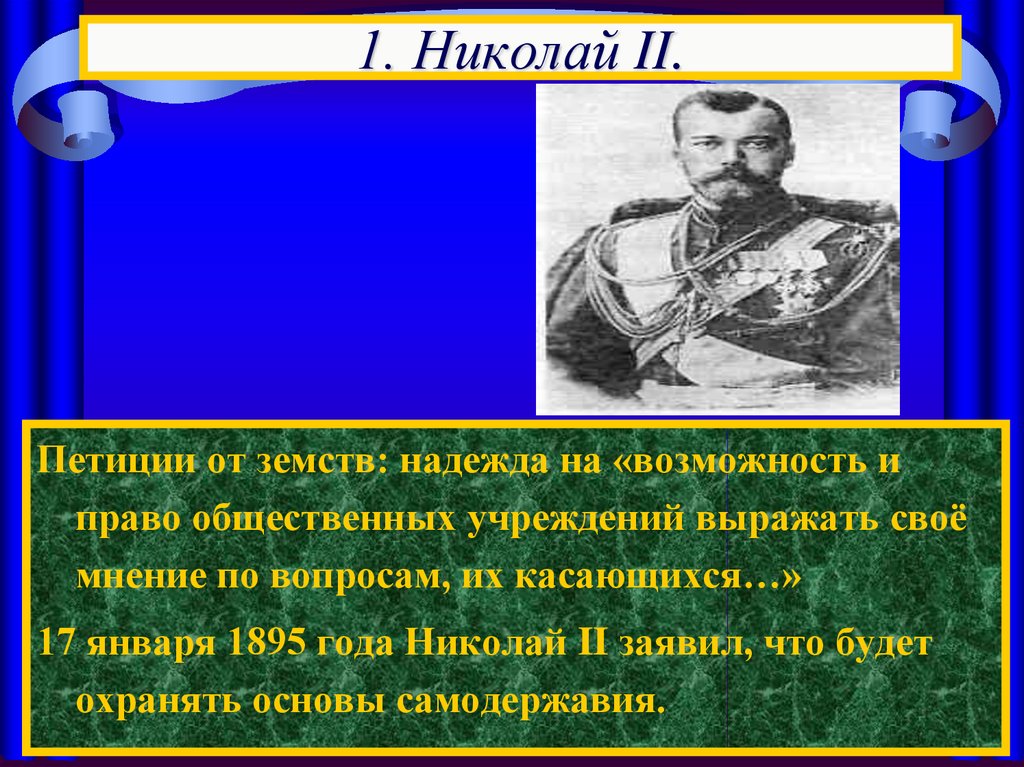 1. Николай II.

Петиции от земств: надежда на «возможность и право общественных учреждений выражать своё мнение по вопросам, их касающихся…»

17 января 1895 года Николай II заявил, что будет охранять основы самодержавия.